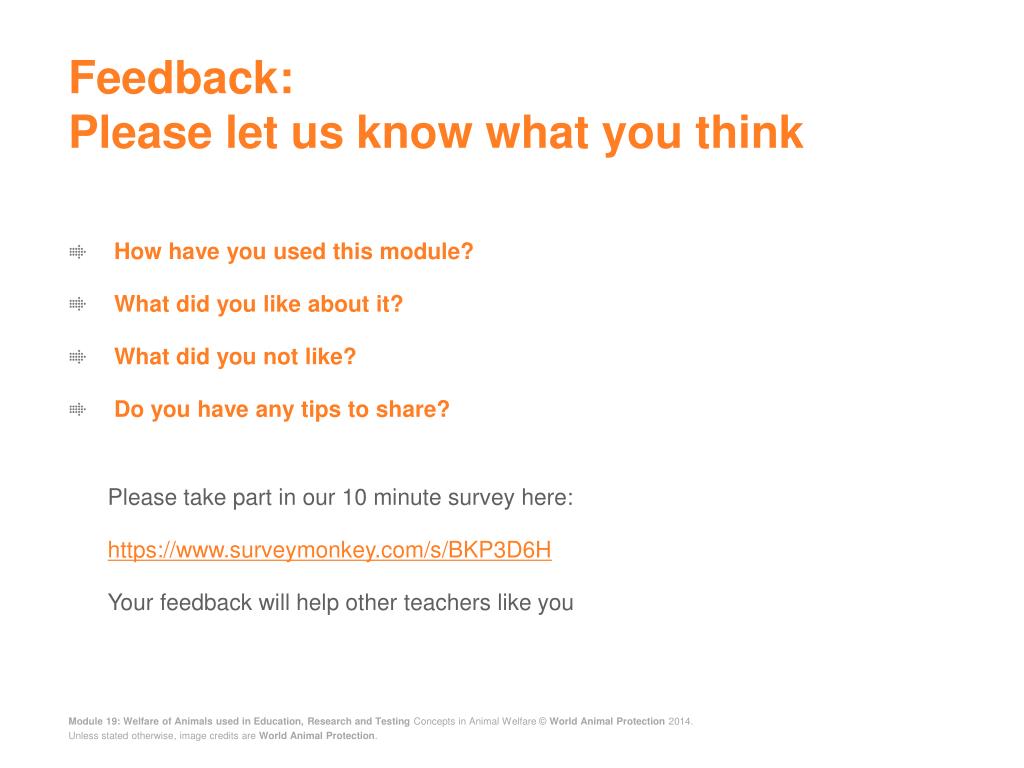 Feedback:
Please let us know what you think

How have you used this module?

What did you like about it?

What did you not like?

Do you have any tips to share?

Please take part in our 10 minute survey here:

https://www.surveymonkey.com/s/BKP3D6H

Your feedback will help other teachers like you

Module 19: Welfare of Animals used in Education, Research and Testing Concepts in Animal Welfare © World Animal Protection 2014.
Unless stated otherwise, image credits are World Animal Protection.